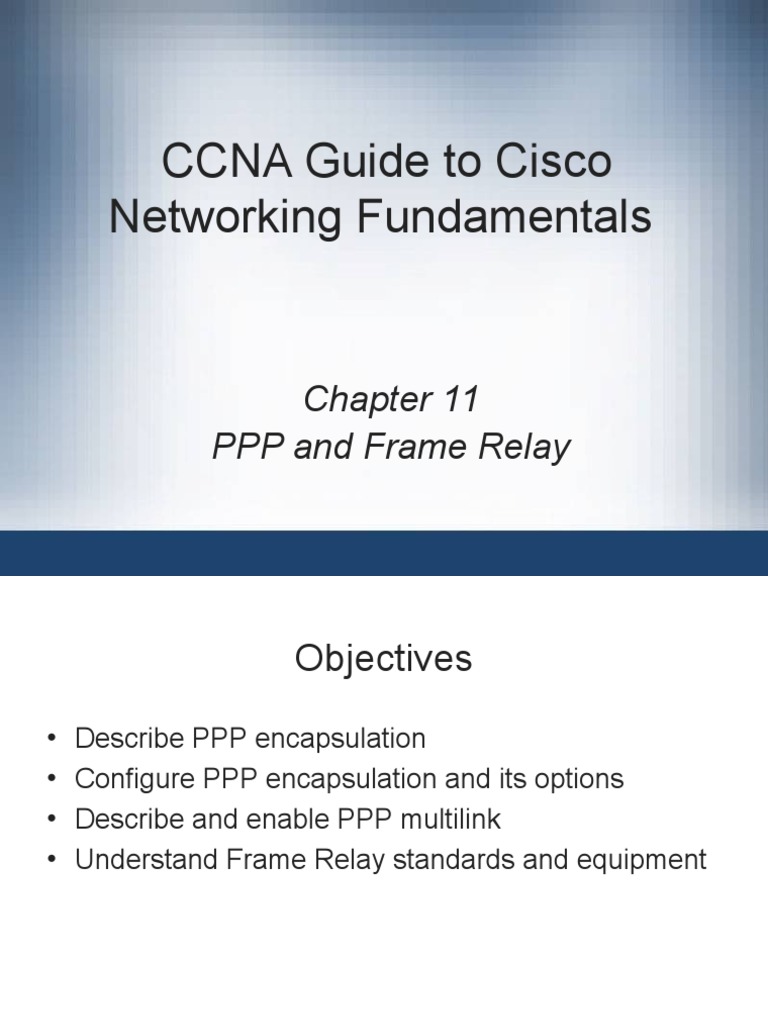 CCNA Guide to Cisco Networking Fundamentals

Chapter 11
PPP and Frame Relay

Objectives

• Describe PPP encapsulation
• Configure PPP encapsulation and its options
• Describe and enable PPP multilink
• Understand Frame Relay standards and equipment